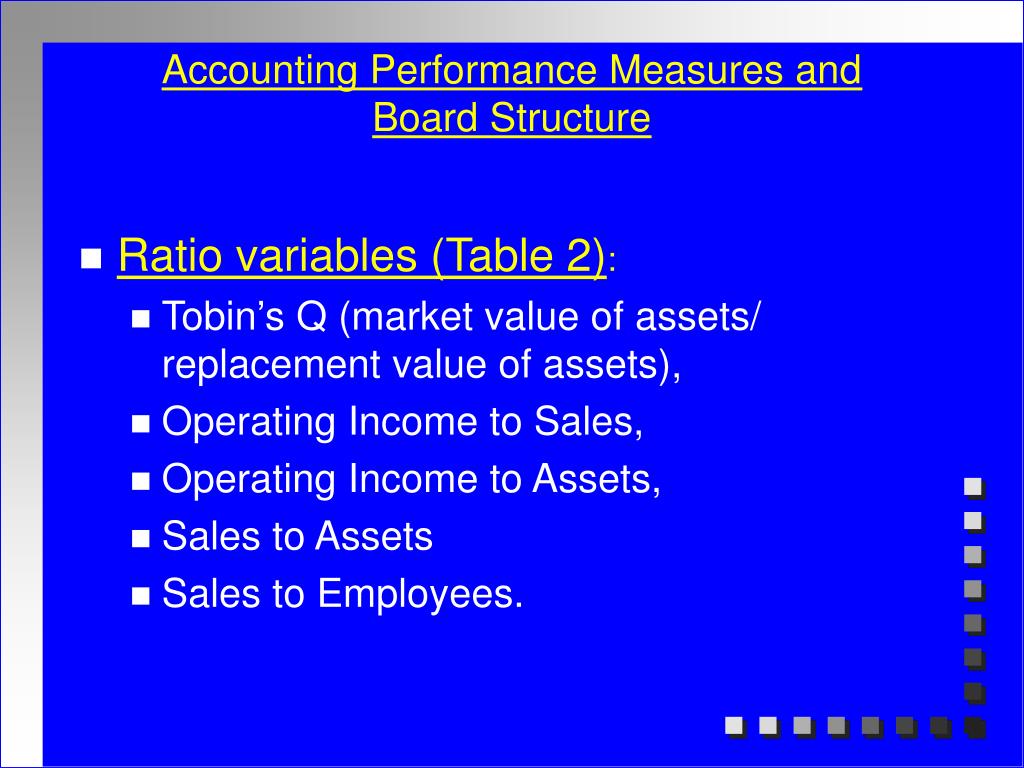 Accounting Performance Measures and Board Structure

Ratio variables (Table 2):

Tobin’s Q (market value of assets/ replacement value of assets),

Operating Income to Sales,

Operating Income to Assets,

Sales to Assets

Sales to Employees.